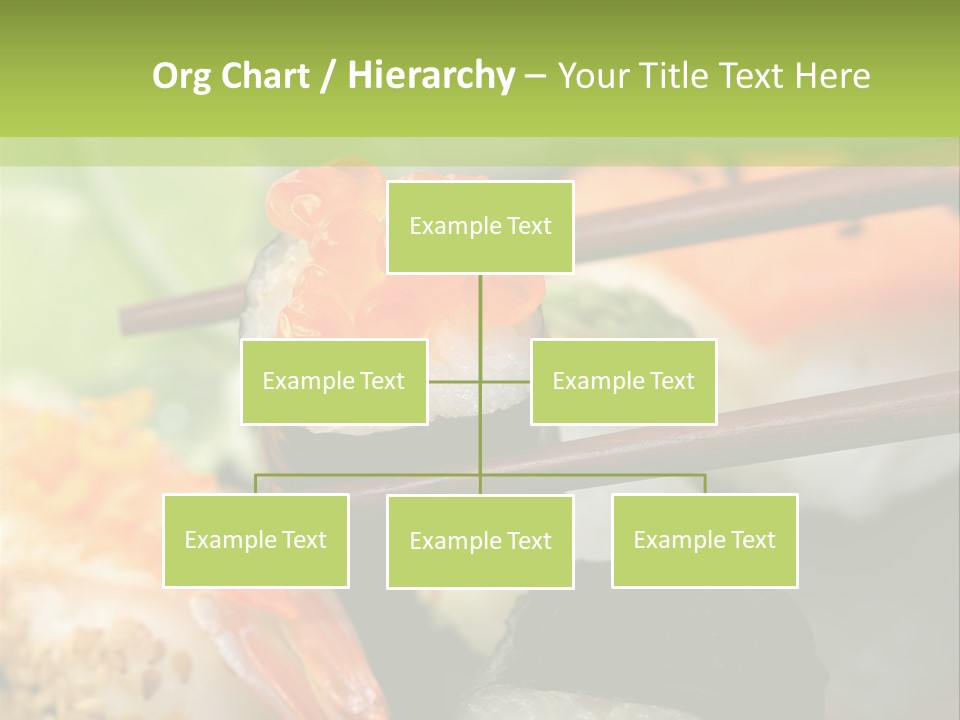 Org Chart / Hierarchy – Your Title Text Here

Example Text

Example Text

Example Text

Example Text

Example Text

Example Text